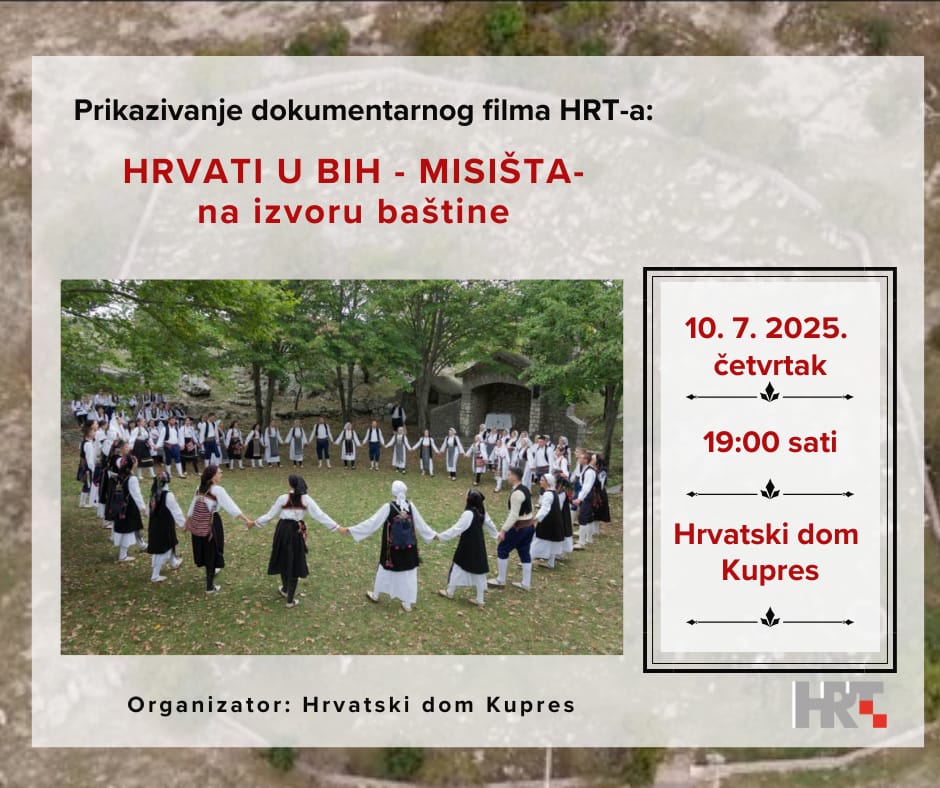 Prikazivanje dokumentarnog filma HRT-a:

HRVATI U BIH - MISIŠTA-
na izvoru baštine

10. 7. 2025.
četvrtak

19:00 sati

Hrvatski dom
Kupres

Organizator: Hrvatski dom Kupres

HRT